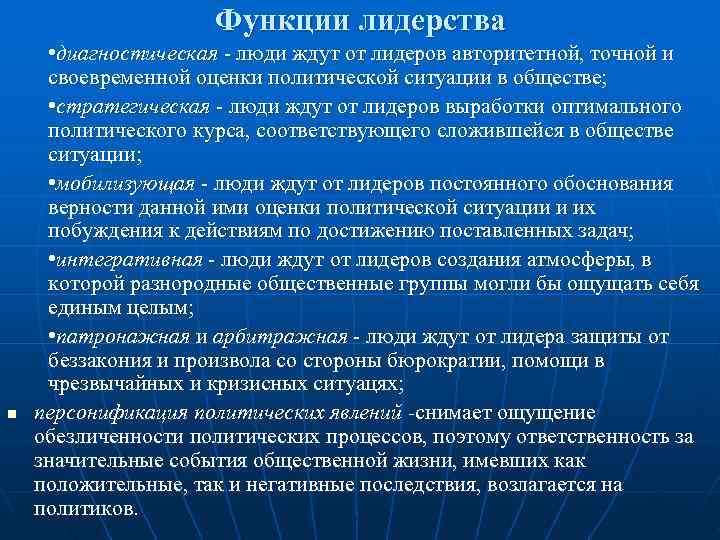 Функции лидерства

•диагностическая - люди ждут от лидеров авторитетной, точной и своевременной оценки политической ситуации в обществе;

•стратегическая - люди ждут от лидеров выработки оптимального политического курса, соответствующего сложившейся в обществе ситуации;

•мобилизующая - люди ждут от лидеров постоянного обоснования верности данной ими оценки политической ситуации и их побуждения к действиям по достижению поставленных задач;

•интегративная - люди ждут от лидеров создания атмосферы, в которой разнородные общественные группы могли бы ощущать себя единым целым;

•патронажная и арбитражная - люди ждут от лидера защиты от беззакония и произвола со стороны бюрократии, помощи в чрезвычайных и кризисных ситуацях;

▪ персонификация политических явлений -снимает ощущение обезличенности политических процессов, поэтому ответственность за значительные события общественной жизни, имевших как положительные, так и негативные последствия, возлагается на политиков.